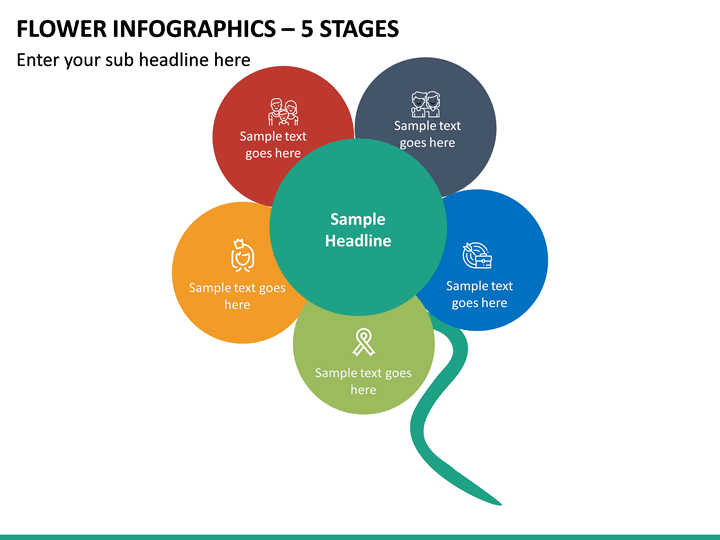 FLOWER INFOGRAPHICS – 5 STAGES

Enter your sub headline here

Sample text goes here

Sample text goes here

Sample Headline

Sample text goes here

Sample text goes here

Sample text goes here